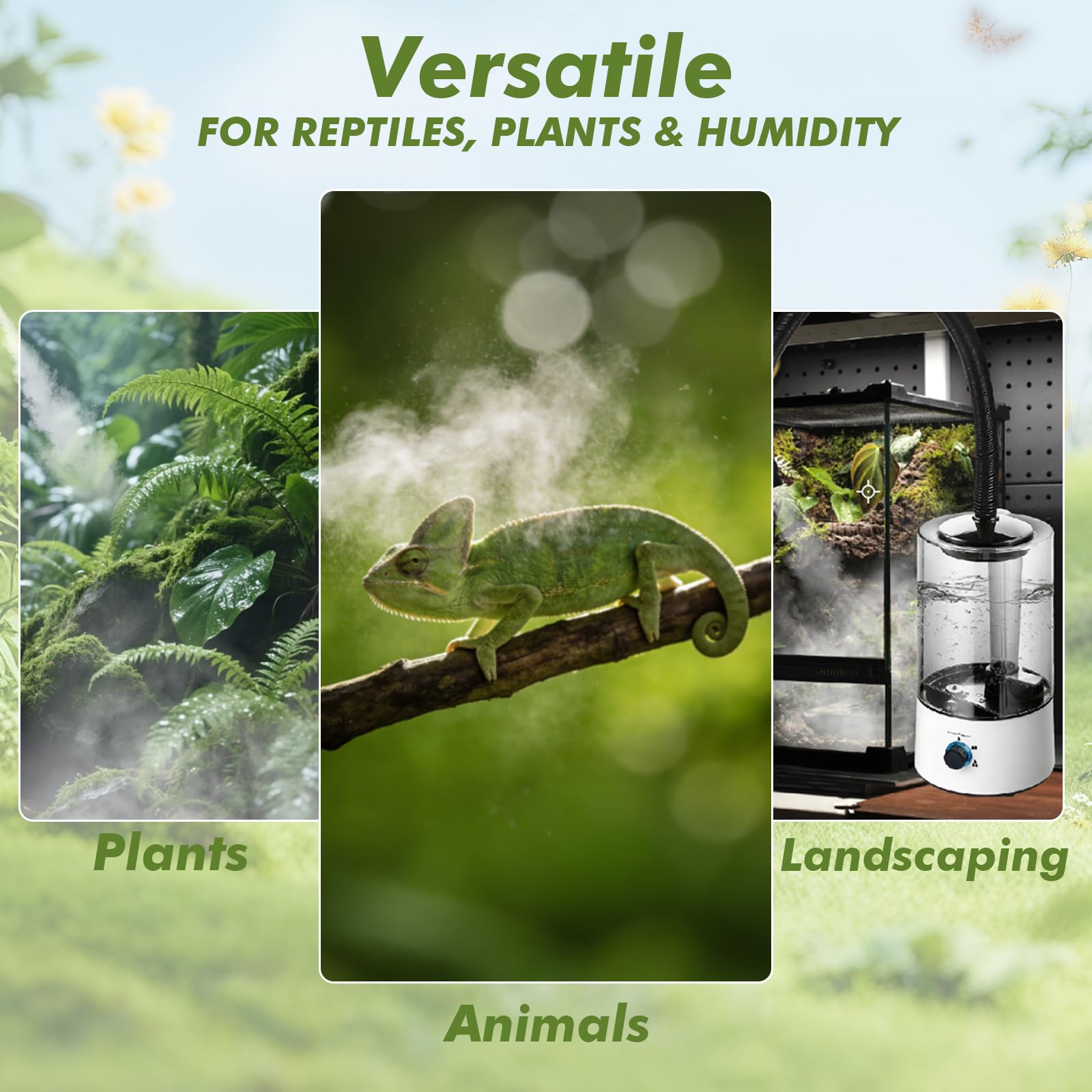 Versatile
FOR REPTILES, PLANTS & HUMIDITY

Plants

Animals

Landscaping